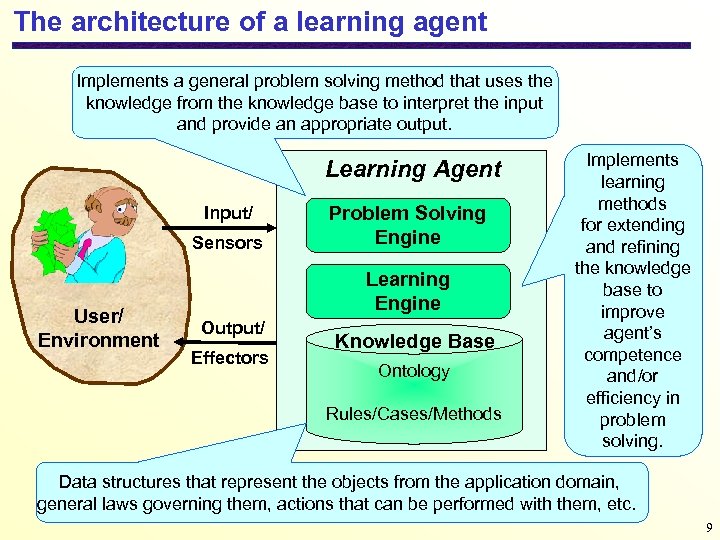 The architecture of a learning agent

Implements a general problem solving method that uses the knowledge from the knowledge base to interpret the input and provide an appropriate output.

Learning Agent

Input/
Sensors

Problem Solving Engine

Learning Engine

User/
Environment

Output/
Effectors

Knowledge Base

Ontology

Rules/Cases/Methods

Implements learning methods for extending and refining the knowledge base to improve agent's competence and/or efficiency in problem solving.

Data structures that represent the objects from the application domain, general laws governing them, actions that can be performed with them, etc.

9